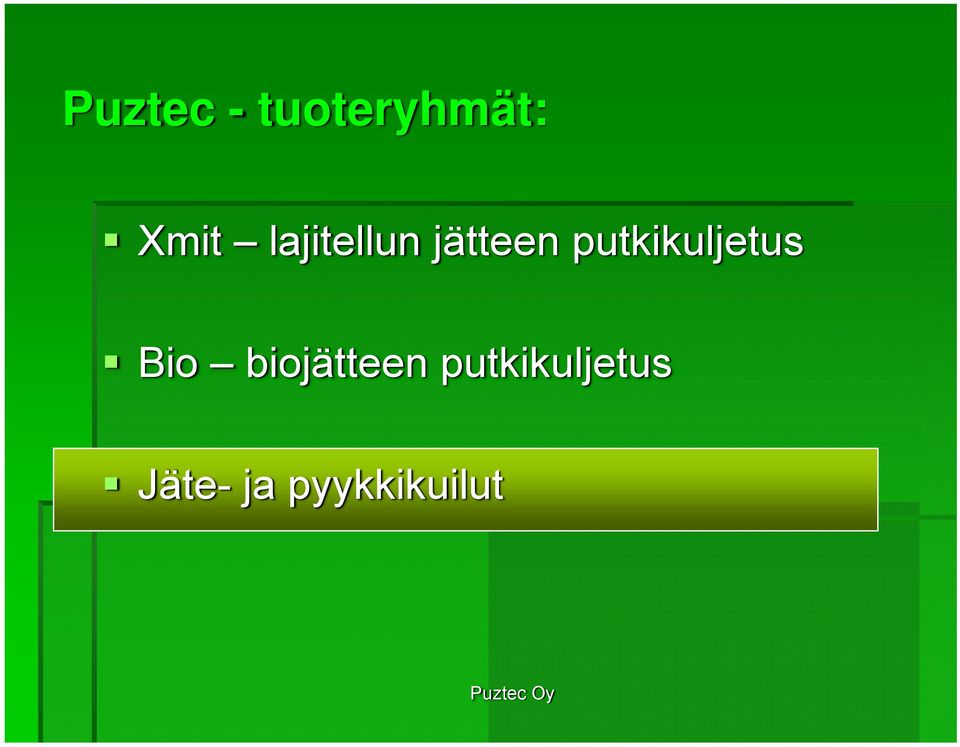 Puztec - tuoteryhmät:

▪ Xmit – lajitellun jätteen putkikuljetus

▪ Bio – biojätteen putkikuljetus

▪ Jäte- ja pyykkikuilut

Puztec Oy